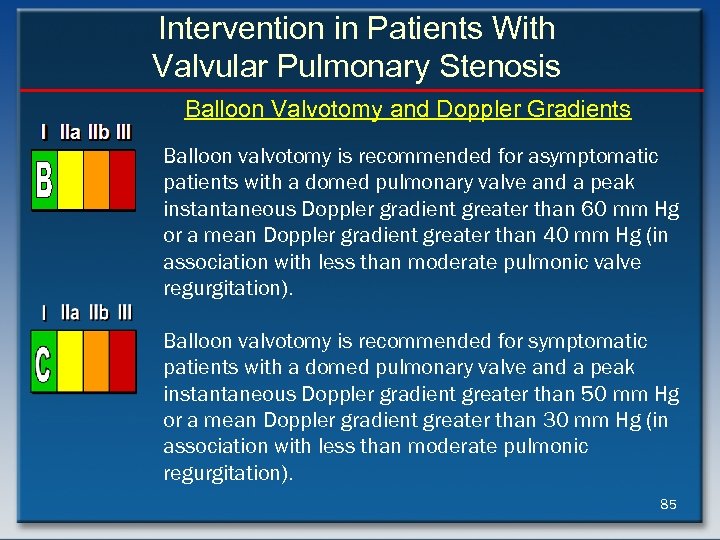 Intervention in Patients With Valvular Pulmonary Stenosis

Balloon Valvotomy and Doppler Gradients

I IIa IIb III

B

Balloon valvotomy is recommended for asymptomatic patients with a domed pulmonary valve and a peak instantaneous Doppler gradient greater than 60 mm Hg or a mean Doppler gradient greater than 40 mm Hg (in association with less than moderate pulmonic valve regurgitation).

I IIa IIb III

C

Balloon valvotomy is recommended for symptomatic patients with a domed pulmonary valve and a peak instantaneous Doppler gradient greater than 50 mm Hg or a mean Doppler gradient greater than 30 mm Hg (in association with less than moderate pulmonic regurgitation).

85